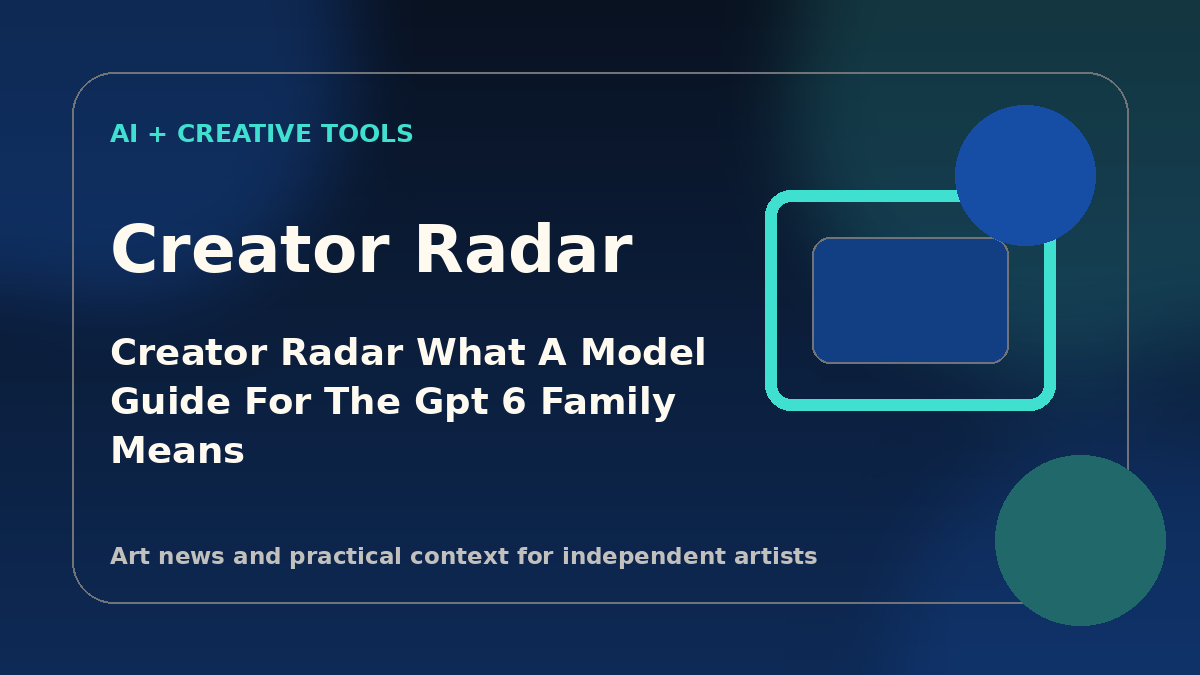 AI + CREATIVE TOOLS

Creator Radar

Creator Radar What A Model Guide For The Gpt 6 Family Means

Art news and practical context for independent artists